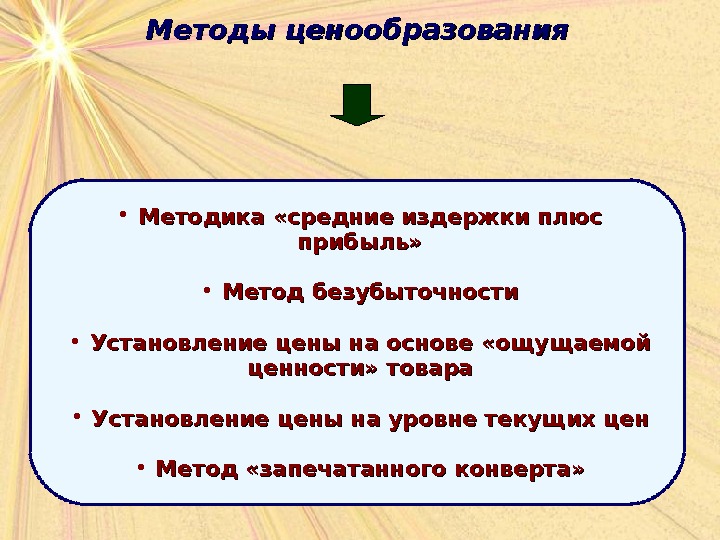 Методы ценообразования

• Методика «средние издержки плюс прибыль»

• Метод безубыточности

• Установление цены на основе «ощущаемой ценности» товара

• Установление цены на уровне текущих цен

• Метод «запечатанного конверта»